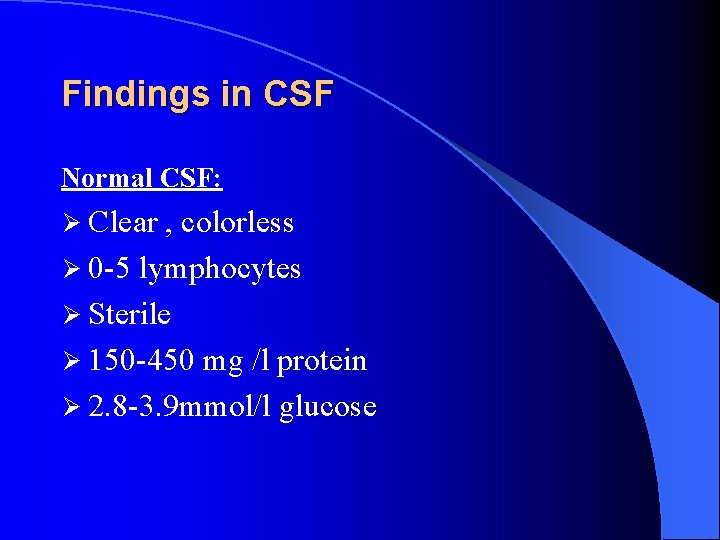 Findings in CSF

Normal CSF:

➢ Clear , colorless
➢ 0-5 lymphocytes
➢ Sterile
➢ 150-450 mg /l protein
➢ 2.8-3.9mmol/l glucose